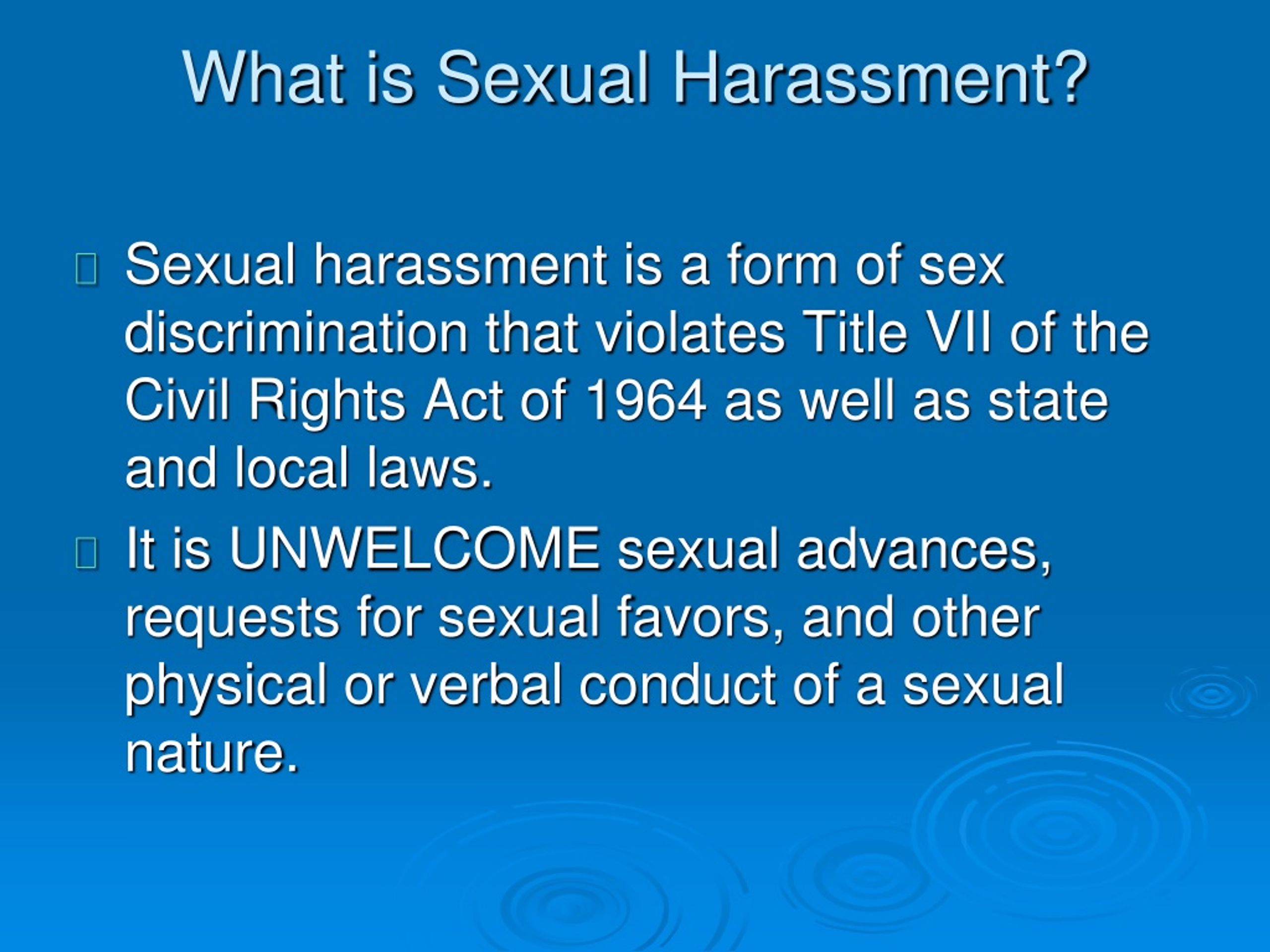 What is Sexual Harassment?

Sexual harassment is a form of sex discrimination that violates Title VII of the Civil Rights Act of 1964 as well as state and local laws.

It is UNWELCOME sexual advances, requests for sexual favors, and other physical or verbal conduct of a sexual nature.